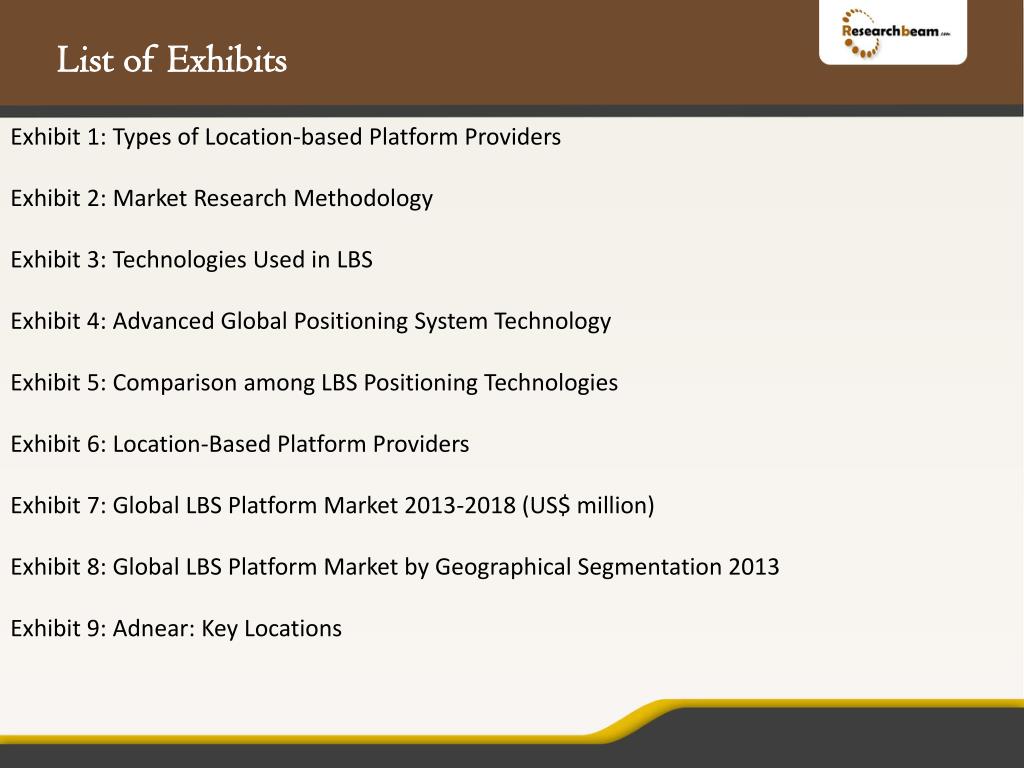 List of Exhibits

Researchbeam.com

Exhibit 1: Types of Location-based Platform Providers

Exhibit 2: Market Research Methodology

Exhibit 3: Technologies Used in LBS

Exhibit 4: Advanced Global Positioning System Technology

Exhibit 5: Comparison among LBS Positioning Technologies

Exhibit 6: Location-Based Platform Providers

Exhibit 7: Global LBS Platform Market 2013-2018 (US$ million)

Exhibit 8: Global LBS Platform Market by Geographical Segmentation 2013

Exhibit 9: Adnear: Key Locations